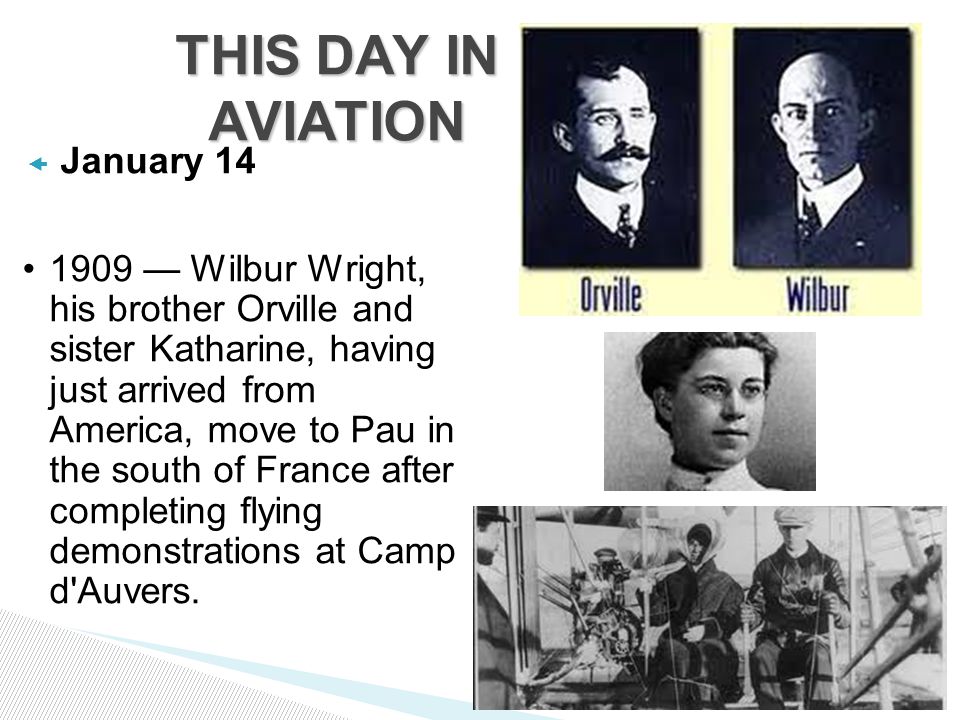 THIS DAY IN AVIATION

January 14

• 1909 — Wilbur Wright, his brother Orville and sister Katharine, having just arrived from America, move to Pau in the south of France after completing flying demonstrations at Camp d'Auvers.

Orville

Wilbur